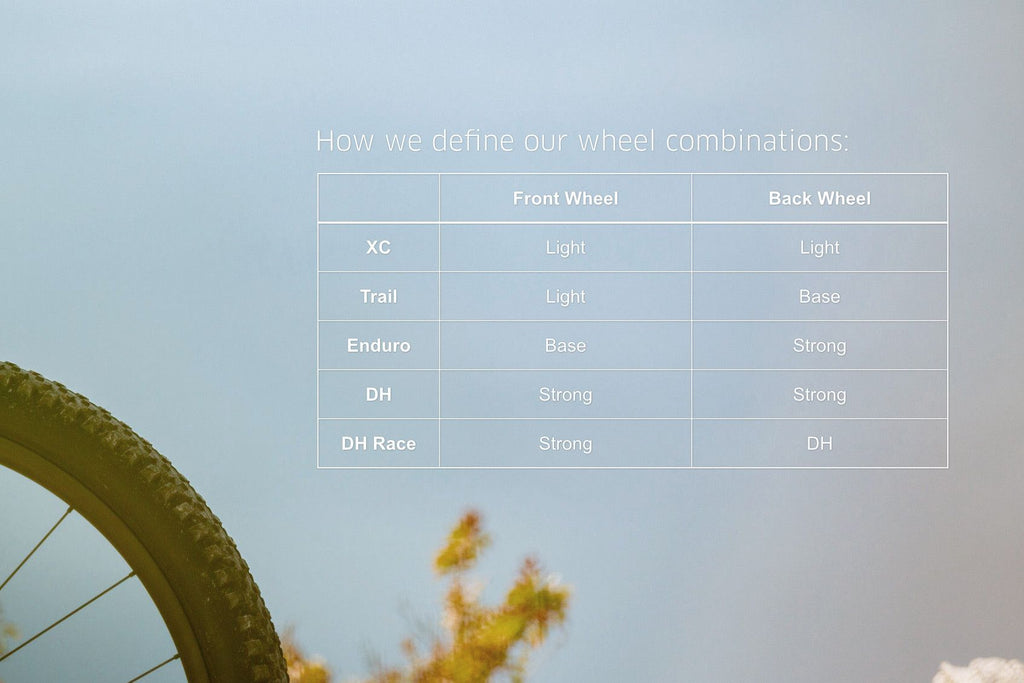 How we define our wheel combinations:

| | Front Wheel | Back Wheel |
|---|---|---|
| XC | Light | Light |
| Trail | Light | Base |
| Enduro | Base | Strong |
| DH | Strong | Strong |
| DH Race | Strong | DH |